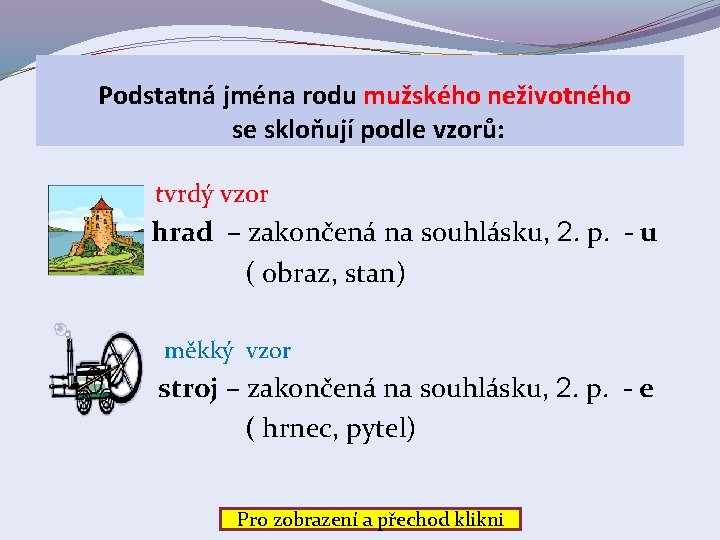 Podstatná jména rodu mužského neživotného se skloňují podle vzorů:

tvrdý vzor
hrad – zakončená na souhlásku, 2. p. - u
( obraz, stan)

měkký vzor
stroj – zakončená na souhlásku, 2. p. - e
( hrnec, pytel)

Pro zobrazení a přechod klikni